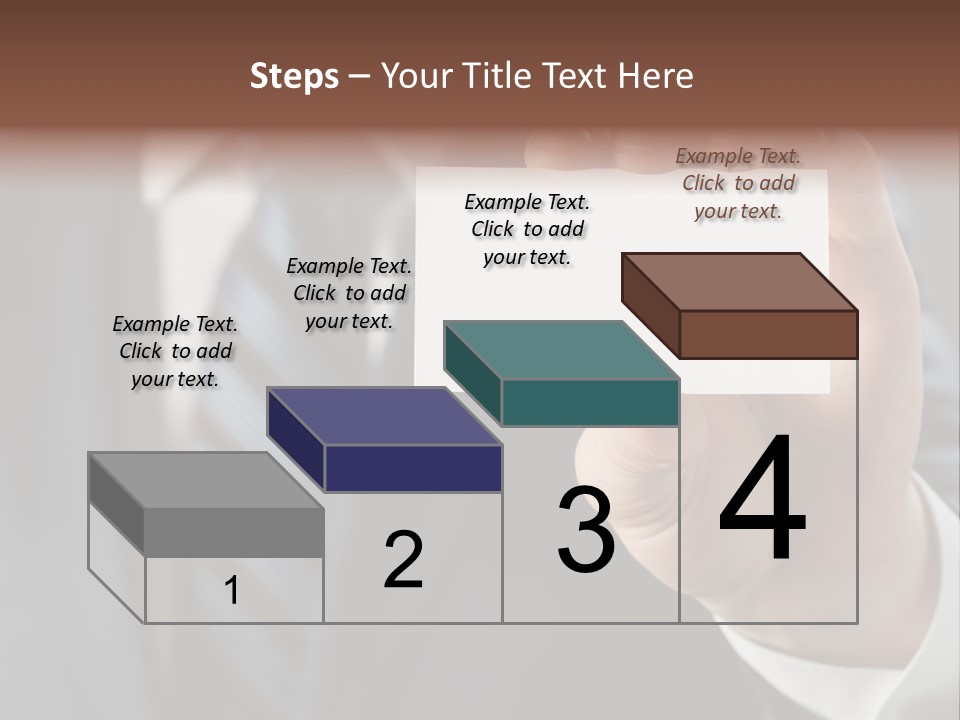 Steps – Your Title Text Here

Example Text. Click to add your text.

Example Text. Click to add your text.

Example Text. Click to add your text.

Example Text. Click to add your text.

1

2

3

4